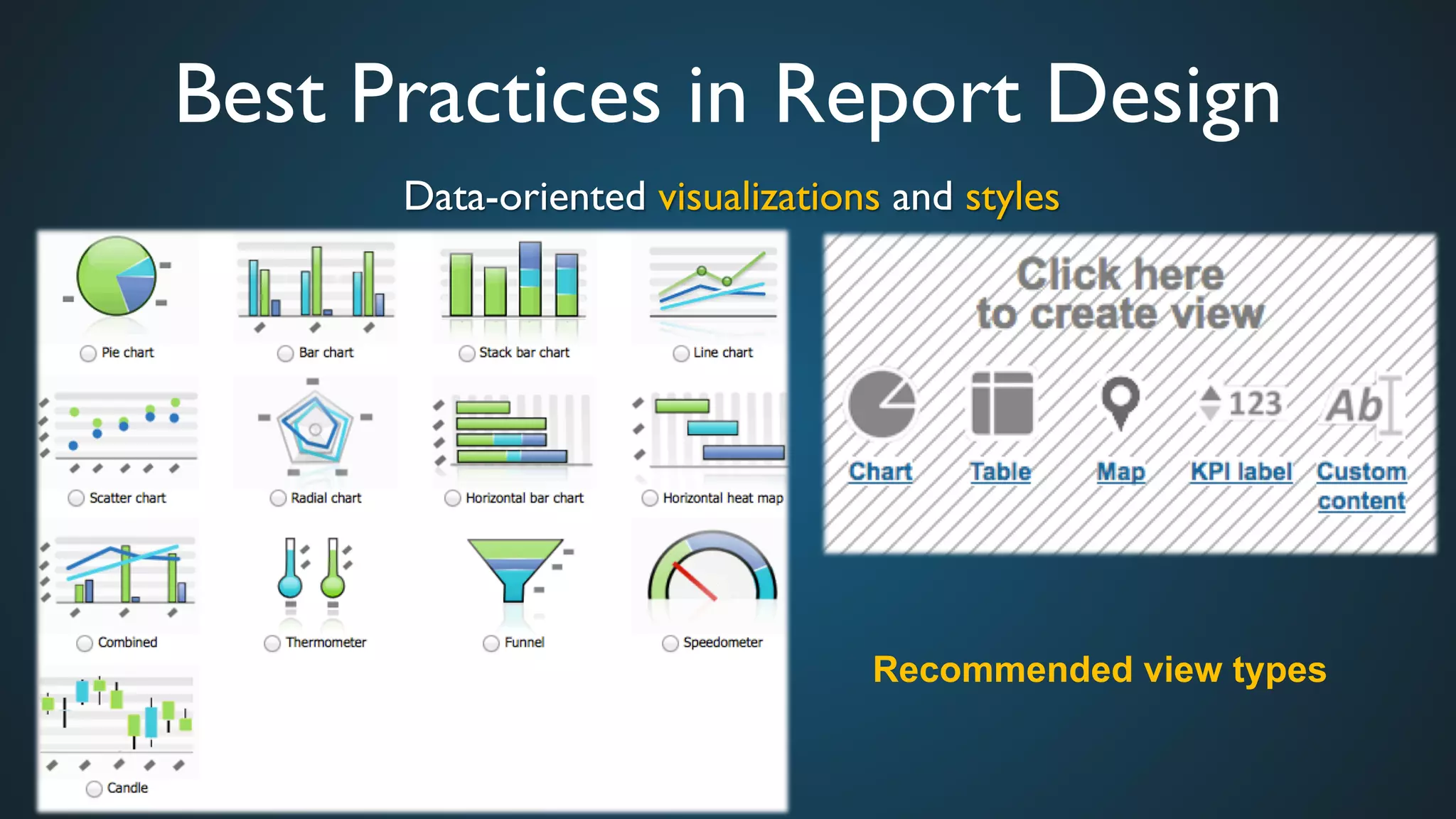 Best Practices in Report Design

Data-oriented visualizations and styles

Pie chart
Bar chart
Stack bar chart
Line chart
Scatter chart
Radial chart
Horizontal bar chart
Horizontal heat map
Combined
Thermometer
Funnel
Speedometer
Candle

Click here to create view

123

Ab

Chart
Table
Map
KPI label
Custom content

Recommended view types